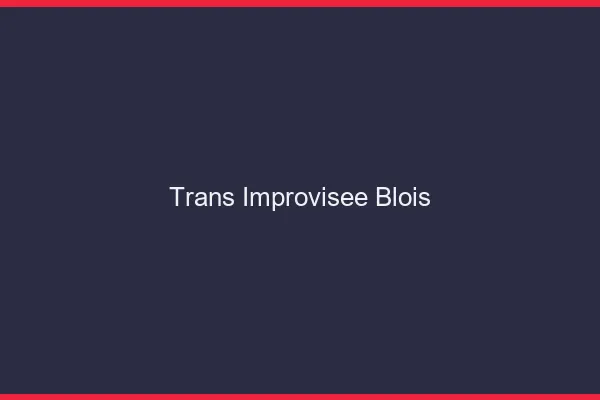 Trans Improvisee Blois